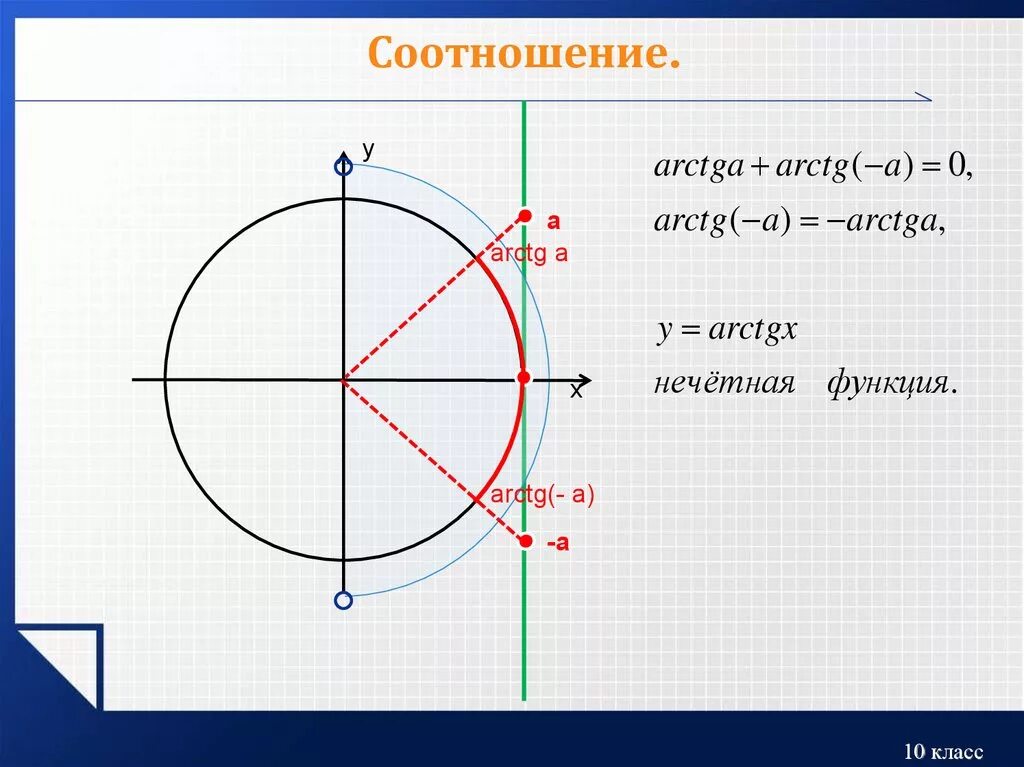 Соотношение.

y

a

arctg a

x

arctg(- a)

-a

$arctga + arctg(-a) = 0,$

$arctg(-a) = -arctga,$

$y = arctgx$

нечётная функция.

10 класс